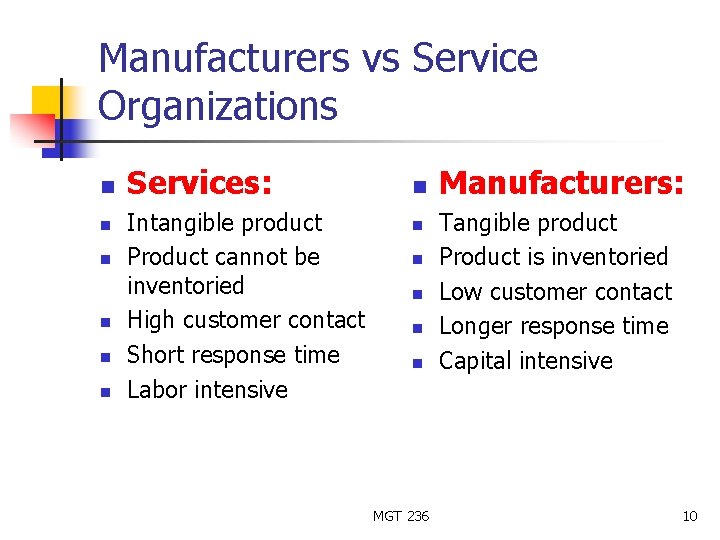 Manufacturers vs Service Organizations

- Services:
- Intangible product
- Product cannot be inventoried
- High customer contact
- Short response time
- Labor intensive

- Manufacturers:
- Tangible product
- Product is inventoried
- Low customer contact
- Longer response time
- Capital intensive

MGT 236

10